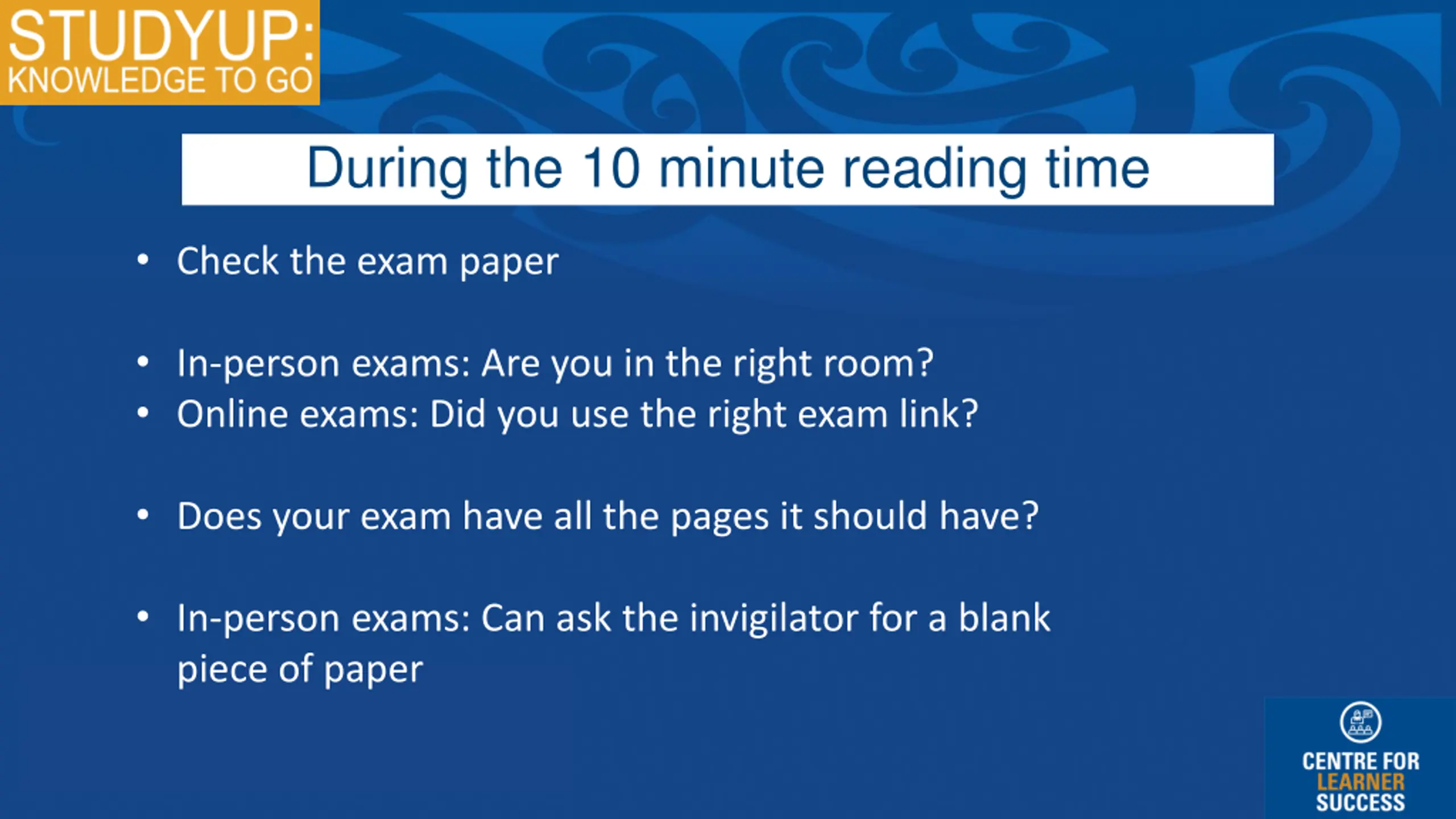 STUDYUP:
KNOWLEDGE TO GO

During the 10 minute reading time

• Check the exam paper

• In-person exams: Are you in the right room?
• Online exams: Did you use the right exam link?

• Does your exam have all the pages it should have?

• In-person exams: Can ask the invigilator for a blank piece of paper

CENTRE FOR
LEARNER
SUCCESS